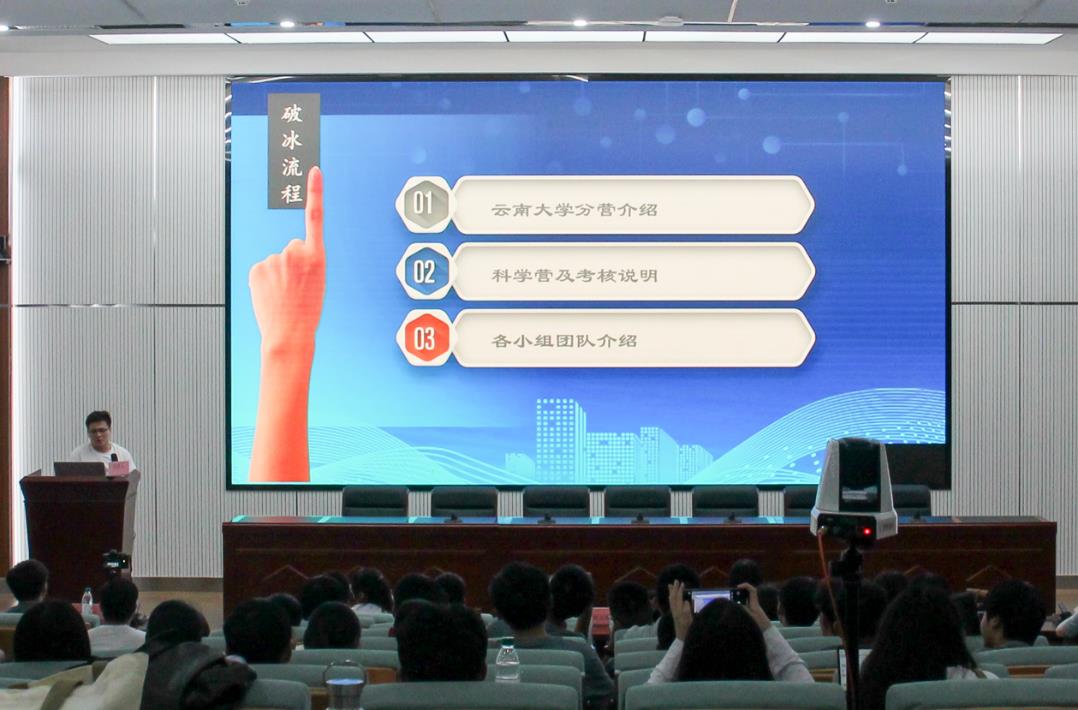 破冰流程

01 云南大学分营介绍

02 科学营及考核说明

03 各小组团队介绍